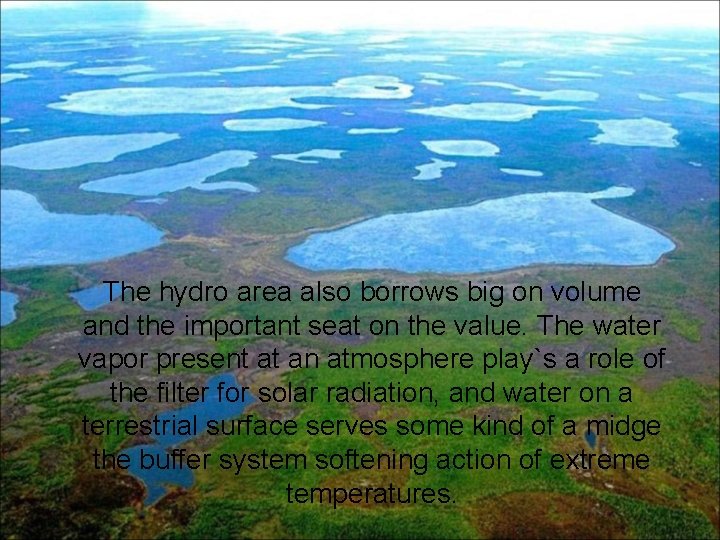 The hydro area also borrows big on volume and the important seat on the value. The water vapor present at an atmosphere play`s a role of the filter for solar radiation, and water on a terrestrial surface serves some kind of a midge the buffer system softening action of extreme temperatures.